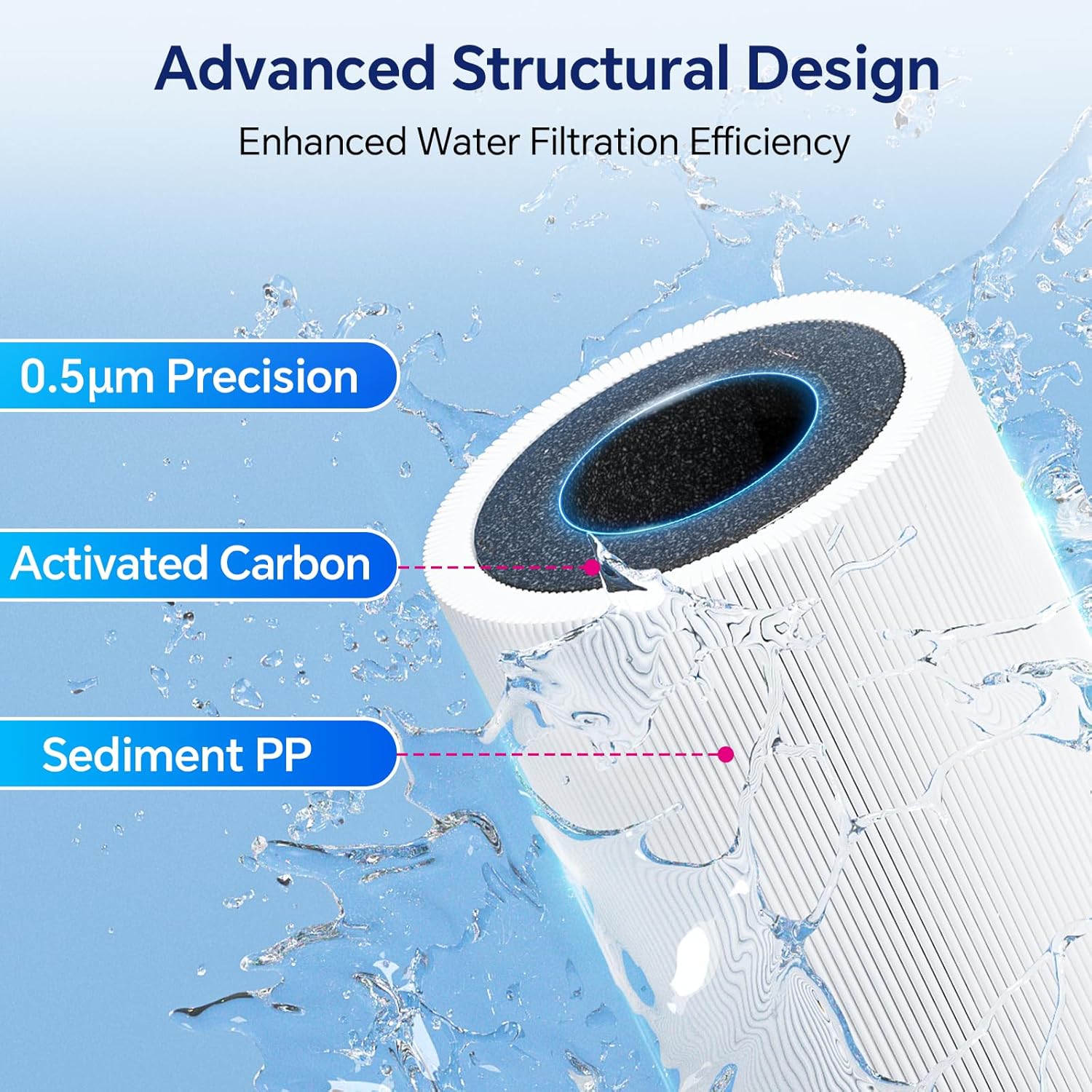 Advanced Structural Design

Enhanced Water Filtration Efficiency

0.5μm Precision

Activated Carbon

Sediment PP